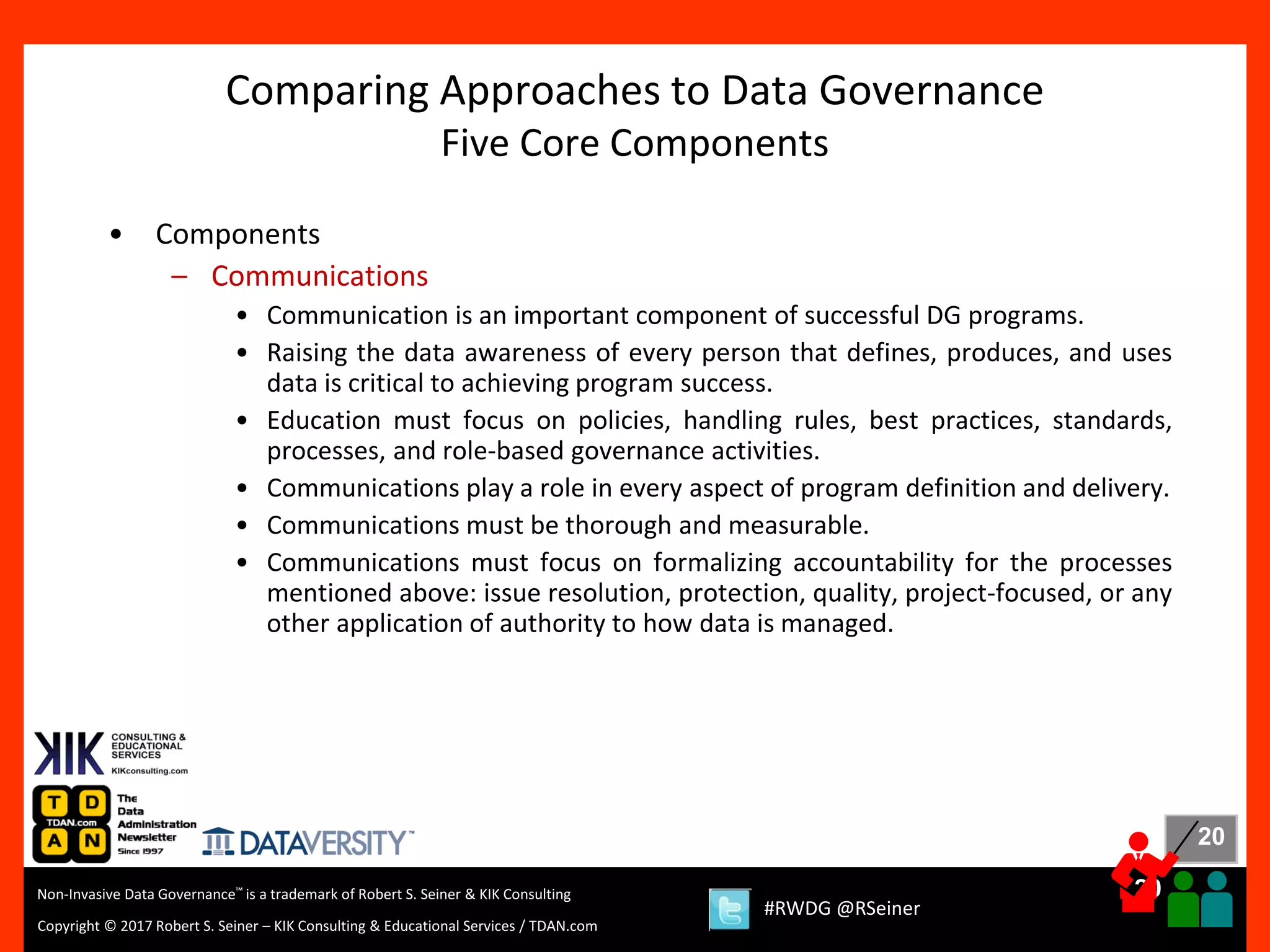 Comparing Approaches to Data Governance
Five Core Components

• Components
– Communications
• Communication is an important component of successful DG programs.
• Raising the data awareness of every person that defines, produces, and uses data is critical to achieving program success.
• Education must focus on policies, handling rules, best practices, standards, processes, and role-based governance activities.
• Communications play a role in every aspect of program definition and delivery.
• Communications must be thorough and measurable.
• Communications must focus on formalizing accountability for the processes mentioned above: issue resolution, protection, quality, project-focused, or any other application of authority to how data is managed.

KIK CONSULTING & EDUCATIONAL SERVICES
KIKconsulting.com

T D
TDAN.com
A N
The Data Administration Newsletter Since 1997

DATAVERSITY™

20

Non-Invasive Data Governance™ is a trademark of Robert S. Seiner & KIK Consulting
Copyright © 2017 Robert S. Seiner – KIK Consulting & Educational Services / TDAN.com

#RWDG @RSeiner